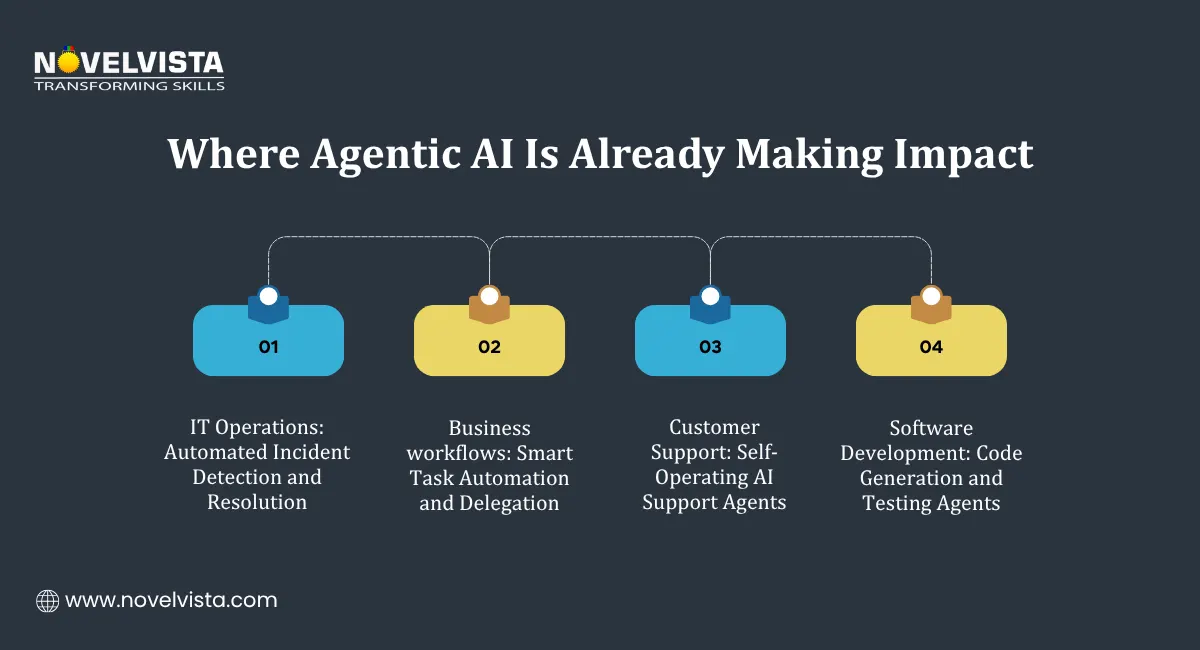 NOVELVISTA
TRANSFORMING SKILLS

Where Agentic AI Is Already Making Impact

01

IT Operations: Automated Incident Detection and Resolution

02

Business workflows: Smart Task Automation and Delegation

03

Customer Support: Self-Operating AI Support Agents

04

Software Development: Code Generation and Testing Agents

www.novelvista.com